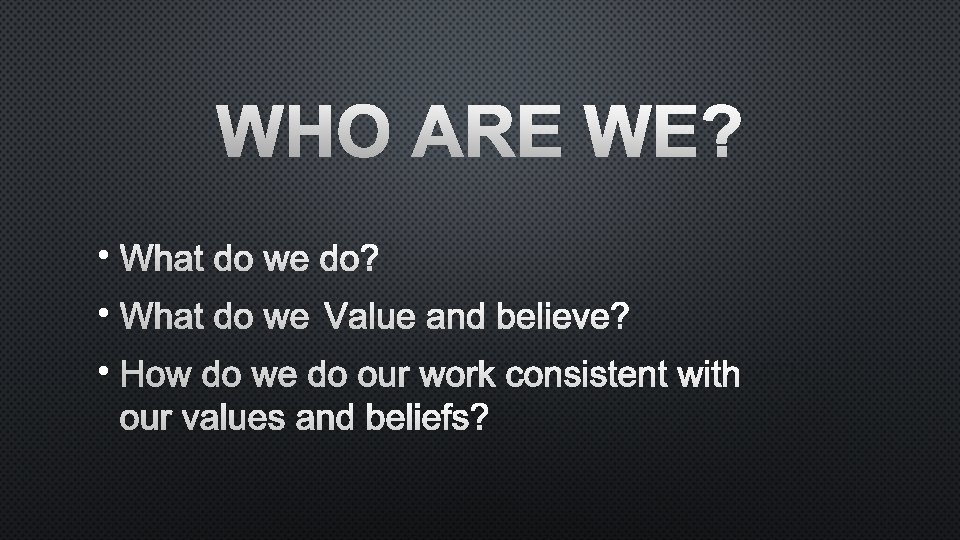 WHO ARE WE?

• What do we do?
• What do we Value and believe?
• How do we do our work consistent with our values and beliefs?